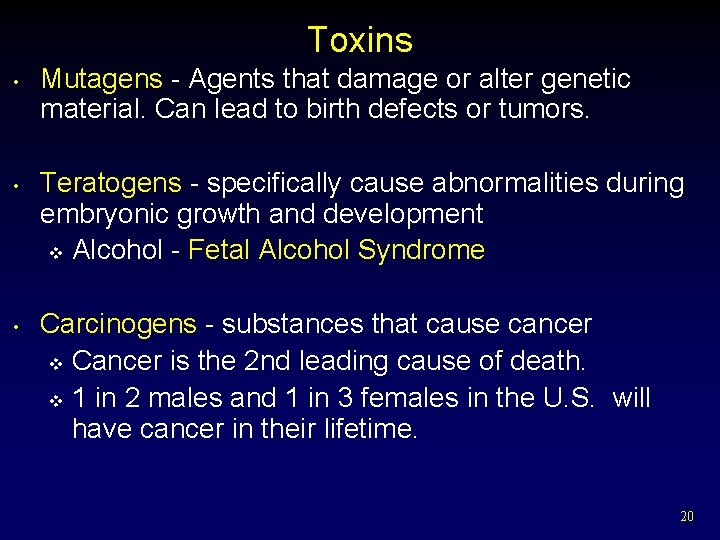 Toxins

• Mutagens - Agents that damage or alter genetic material. Can lead to birth defects or tumors.

• Teratogens - specifically cause abnormalities during embryonic growth and development
  ❖ Alcohol - Fetal Alcohol Syndrome

• Carcinogens - substances that cause cancer
  ❖ Cancer is the 2nd leading cause of death.
  ❖ 1 in 2 males and 1 in 3 females in the U.S. will have cancer in their lifetime.

20